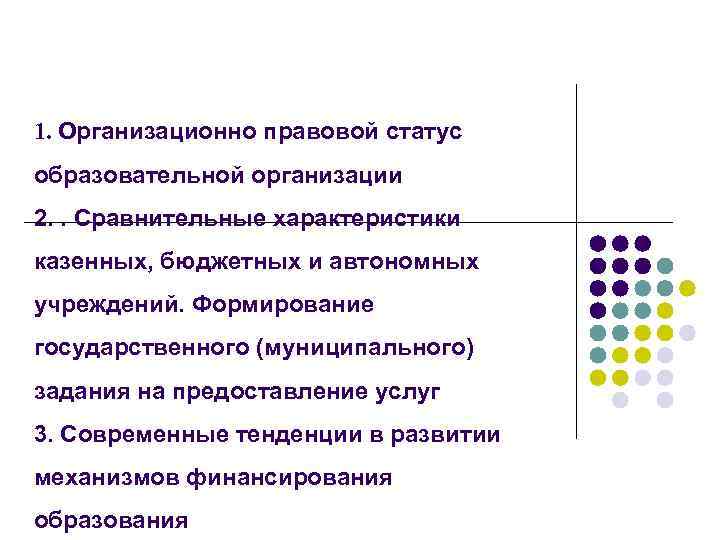 1. Организационно правовой статус образовательной организации
2. . Сравнительные характеристики казенных, бюджетных и автономных учреждений. Формирование государственного (муниципального) задания на предоставление услуг
3. Современные тенденции в развитии механизмов финансирования образования